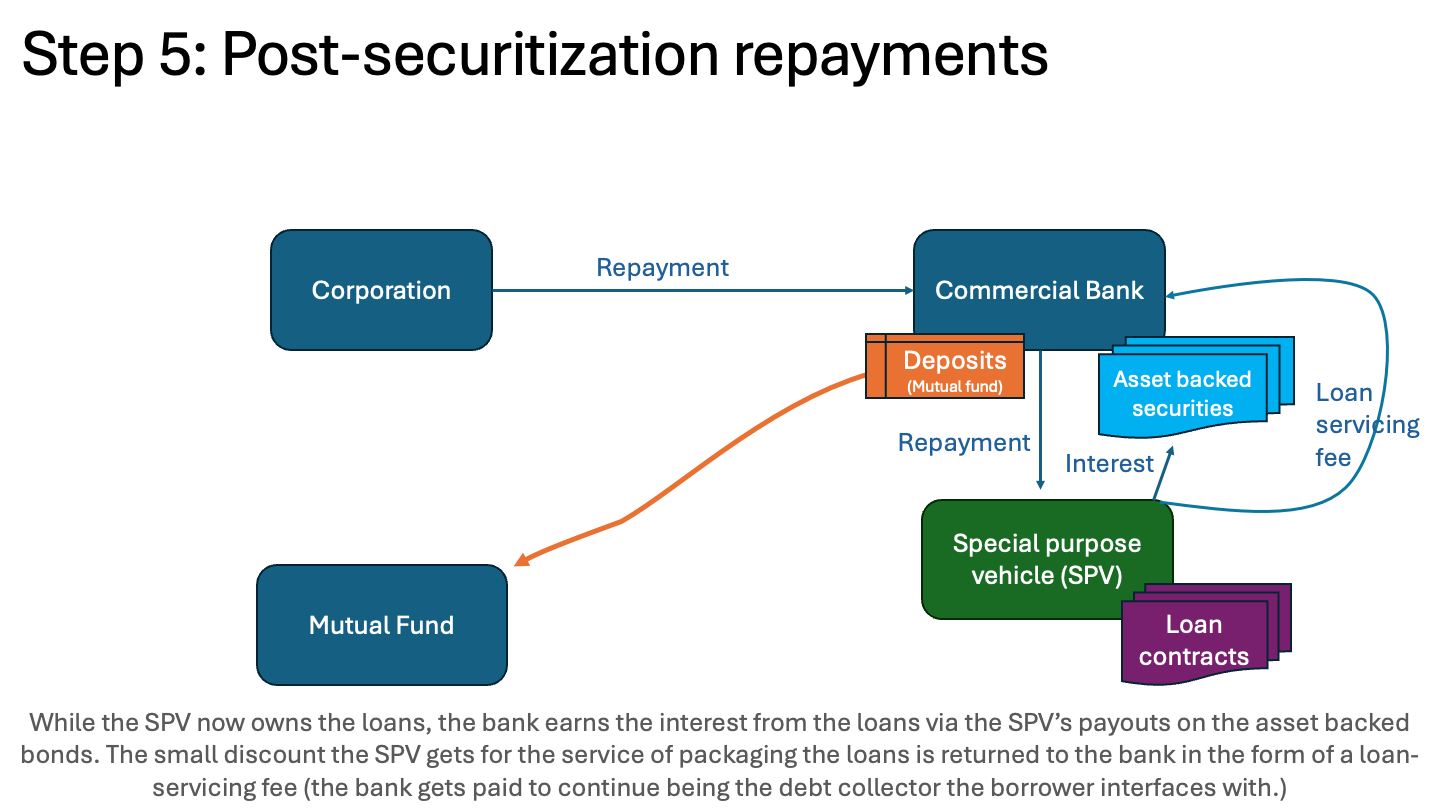 Step 5: Post-securitization repayments

Corporation

Repayment

Commercial Bank

Deposits
(Mutual fund)

Asset backed securities

Loan servicing fee

Repayment

Interest

Special purpose vehicle (SPV)

Loan contracts

Mutual Fund

While the SPV now owns the loans, the bank earns the interest from the loans via the SPV's payouts on the asset backed bonds. The small discount the SPV gets for the service of packaging the loans is returned to the bank in the form of a loan-servicing fee (the bank gets paid to continue being the debt collector the borrower interfaces with.)